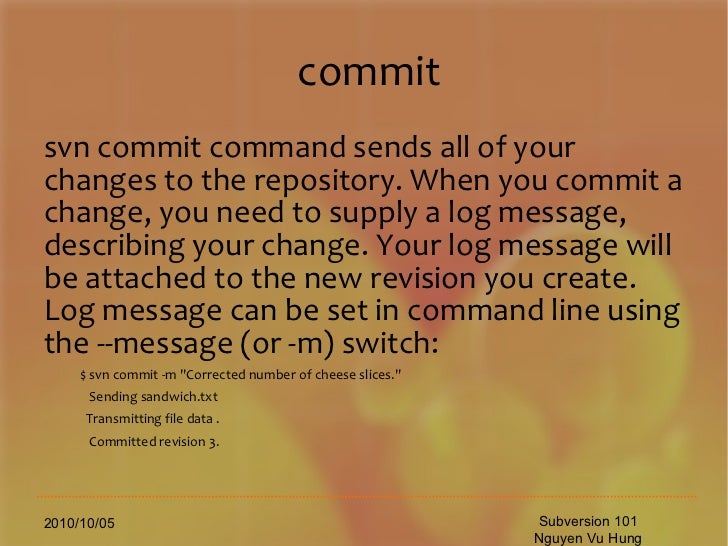 commit

svn commit command sends all of your changes to the repository. When you commit a change, you need to supply a log message, describing your change. Your log message will be attached to the new revision you create. Log message can be set in command line using the --message (or -m) switch:

$ svn commit -m "Corrected number of cheese slices."

Sending sandwich.txt

Transmitting file data .

Committed revision 3.

2010/10/05

Subversion 101
Nguyen Vu Hung